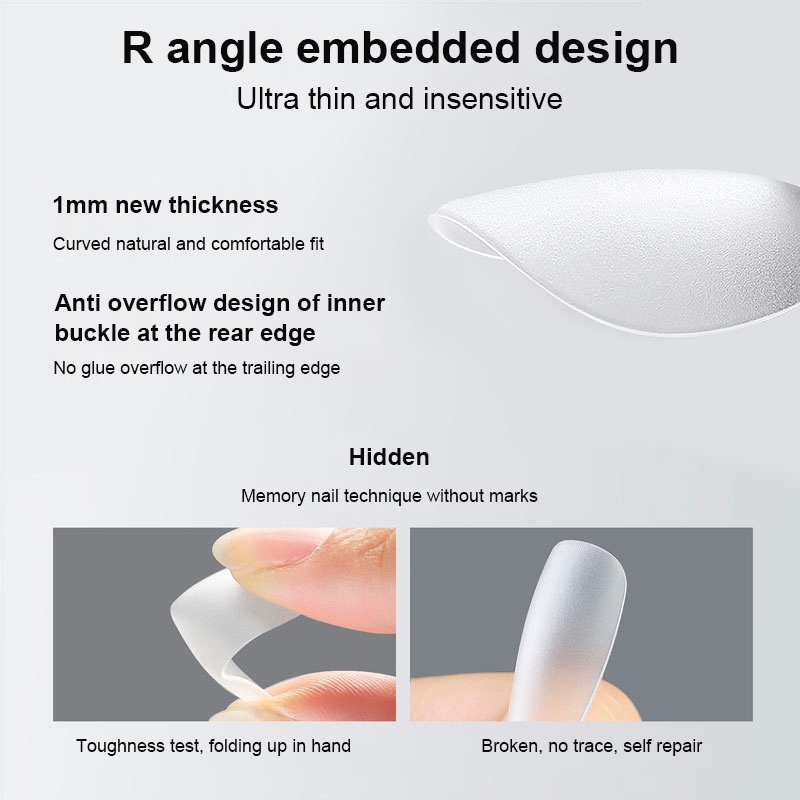 R angle embedded design

Ultra thin and insensitive

1mm new thickness

Curved natural and comfortable fit

Anti overflow design of inner buckle at the rear edge

No glue overflow at the trailing edge

Hidden

Memory nail technique without marks

Toughness test, folding up in hand

Broken, no trace, self repair